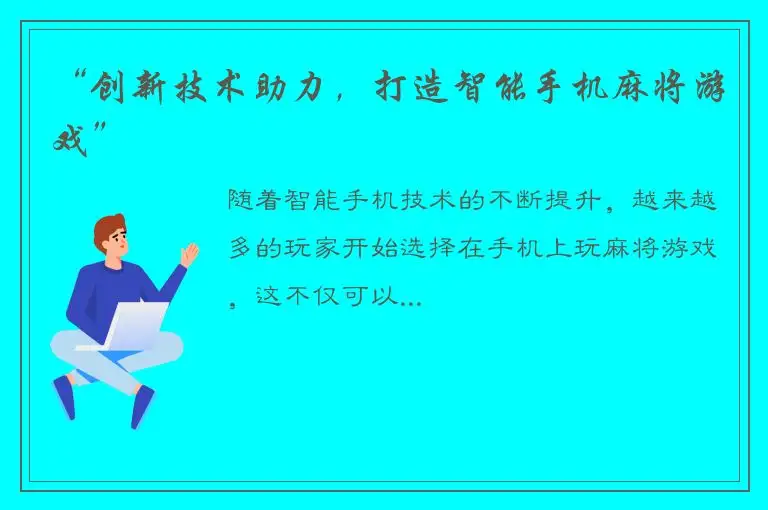 “创新技术助力，打造智能手机麻将游戏”

随着智能手机技术的不断提升，越来越多的玩家开始选择在手机上玩麻将游戏，这不仅可以...